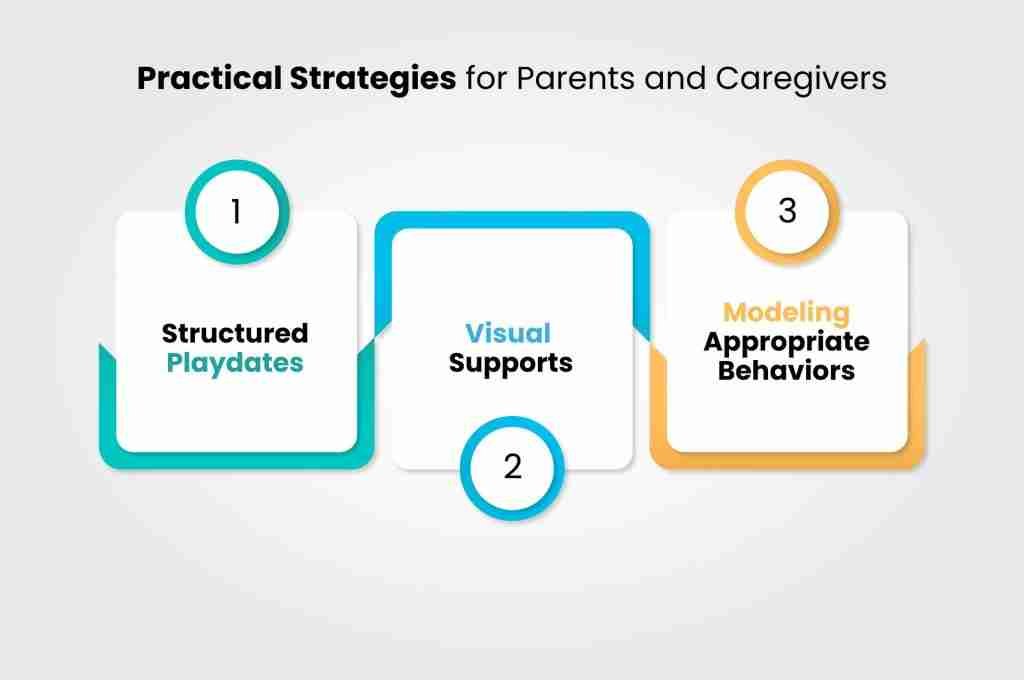 Practical Strategies for Parents and Caregivers

1

Structured Playdates

Visual Supports

2

3

Modeling Appropriate Behaviors